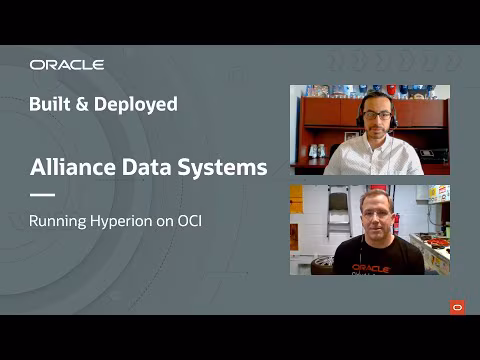 ORACLE

Built & Deployed

Alliance Data Systems

Running Hyperion on OCI

ORACLE